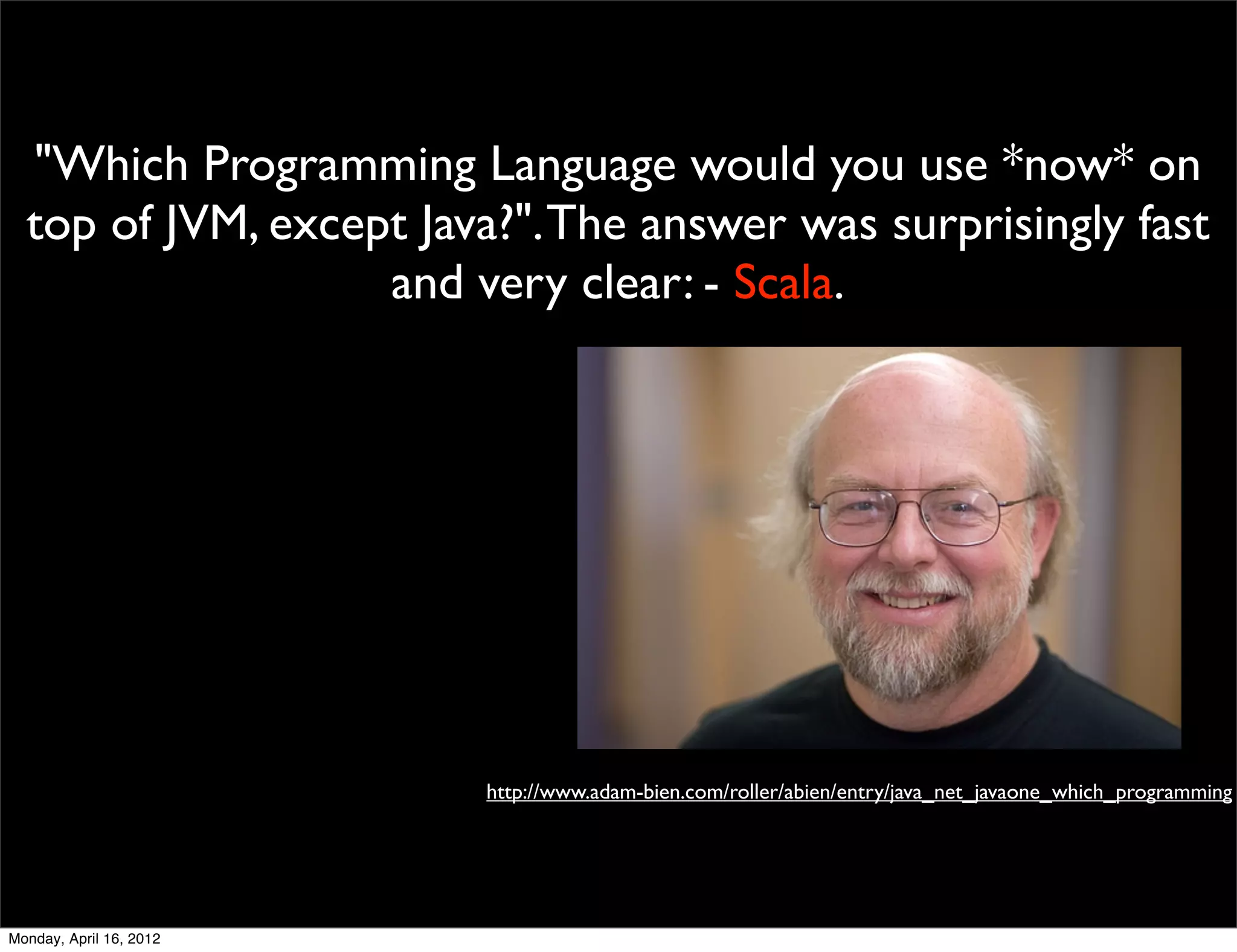 "Which Programming Language would you use *now* on top of JVM, except Java?". The answer was surprisingly fast and very clear: - Scala.

http://www.adam-bien.com/roller/abien/entry/java_net_javaone_which_programming

Monday, April 16, 2012